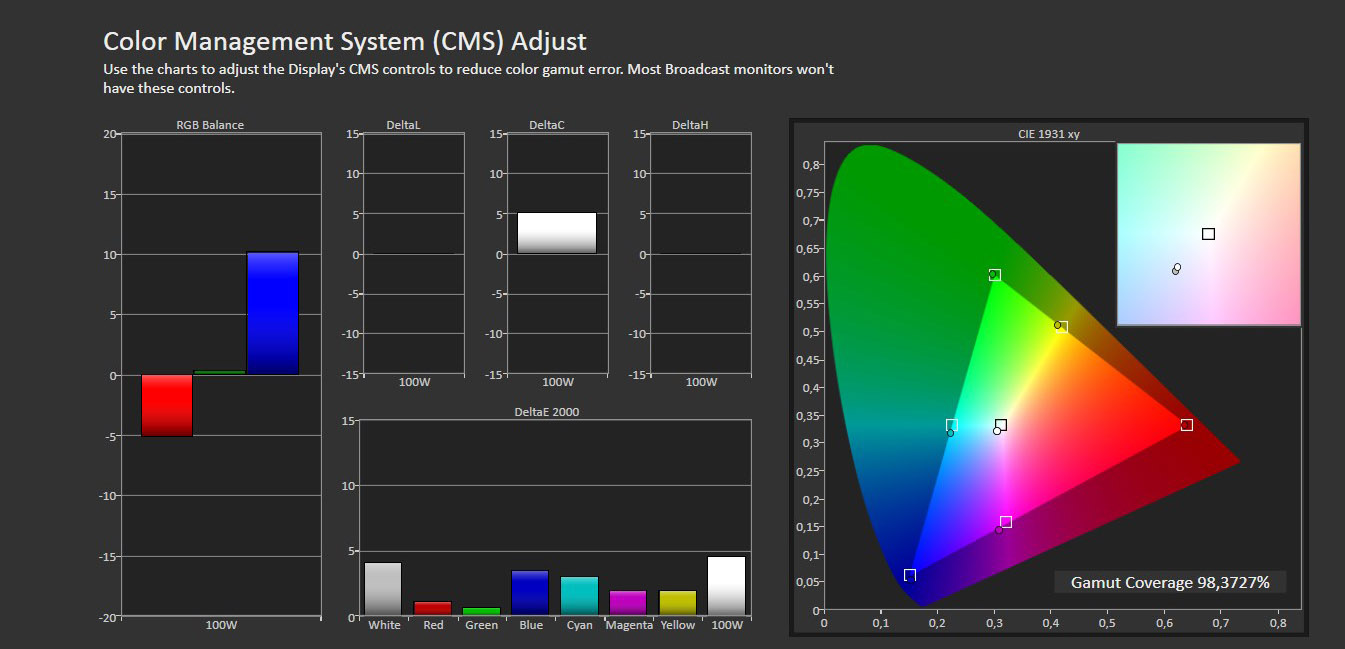 Color Management System (CMS) Adjust
Use the charts to adjust the Display's CMS controls to reduce color gamut error. Most Broadcast monitors won't have these controls.

RGB Balance
20
15
10
5
0
-5
-10
-15
-20
100W

DeltaL
15
10
5
0
-5
-10
-15
100W

DeltaC
15
10
5
0
-5
-10
-15
100W

DeltaH
15
10
5
0
-5
-10
-15
100W

DeltaE 2000
15
10
5
0
White Red Green Blue Cyan Magenta Yellow 100W

CIE 1931 xy
0,8
0,75
0,7
0,65
0,6
0,55
0,5
0,45
0,4
0,35
0,3
0,25
0,2
0,15
0,1
0,05
0
0 0,1 0,2 0,3 0,4 0,5 0,6 0,7 0,8
Gamut Coverage 98,3727%